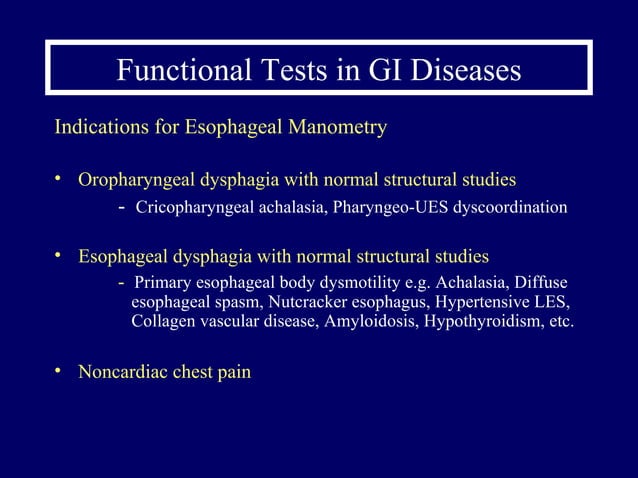 Functional Tests in GI Diseases

Indications for Esophageal Manometry

• Oropharyngeal dysphagia with normal structural studies
- Cricopharyngeal achalasia, Pharyngeo-UES dyscoordination

• Esophageal dysphagia with normal structural studies
- Primary esophageal body dysmotility e.g. Achalasia, Diffuse esophageal spasm, Nutcracker esophagus, Hypertensive LES, Collagen vascular disease, Amyloidosis, Hypothyroidism, etc.

• Noncardiac chest pain